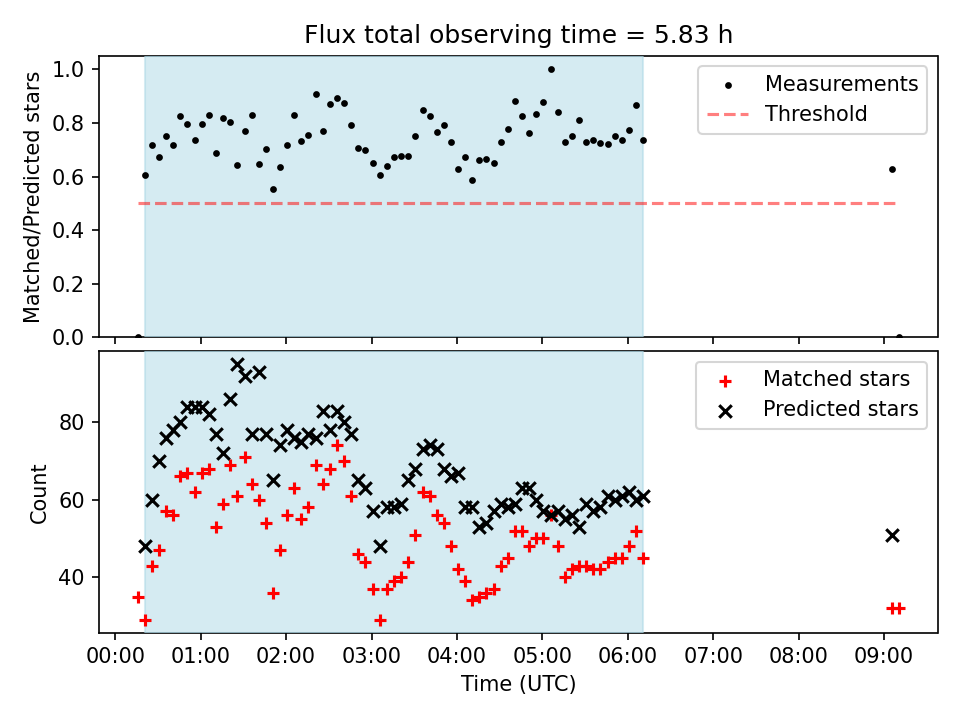 Flux total observing time = 5.83 h

Matched/Predicted stars

1.0
0.8
0.6
0.4
0.2
0.0

Measurements
Threshold

Count

80
60
40

Matched stars
Predicted stars

00:00 01:00 02:00 03:00 04:00 05:00 06:00 07:00 08:00 09:00
Time (UTC)